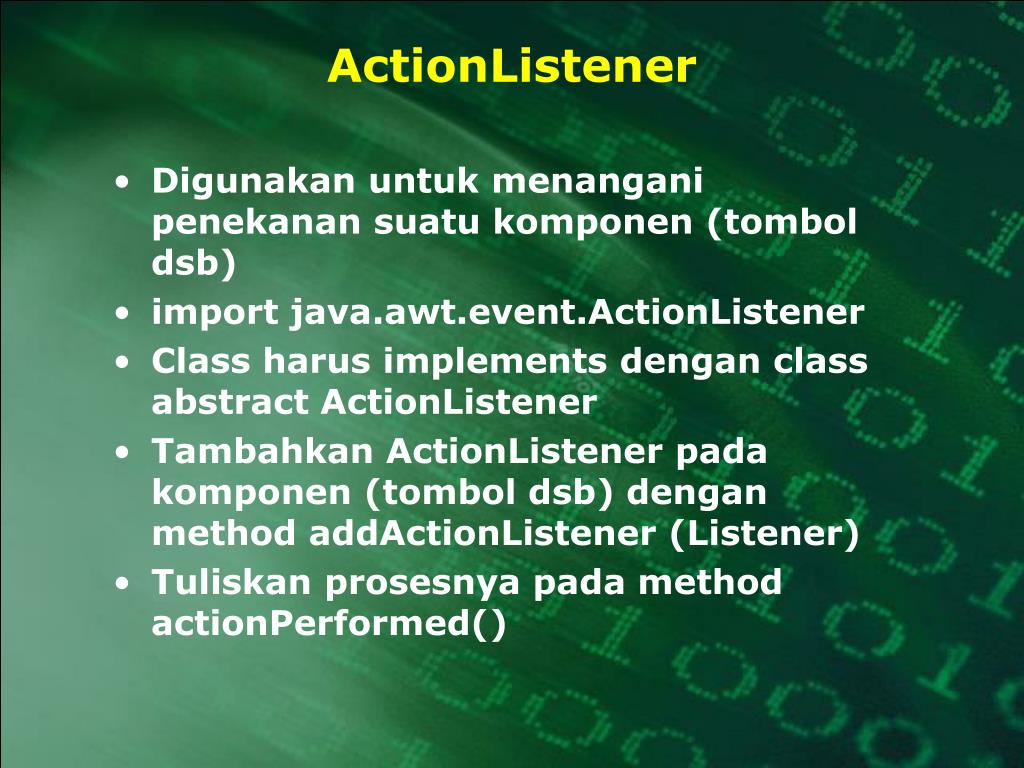 ActionListener

• Digunakan untuk menangani penekanan suatu komponen (tombol dsb)
• import java.awt.event.ActionListener
• Class harus implements dengan class abstract ActionListener
• Tambahkan ActionListener pada komponen (tombol dsb) dengan method addActionListener (Listener)
• Tuliskan prosesnya pada method actionPerformed()